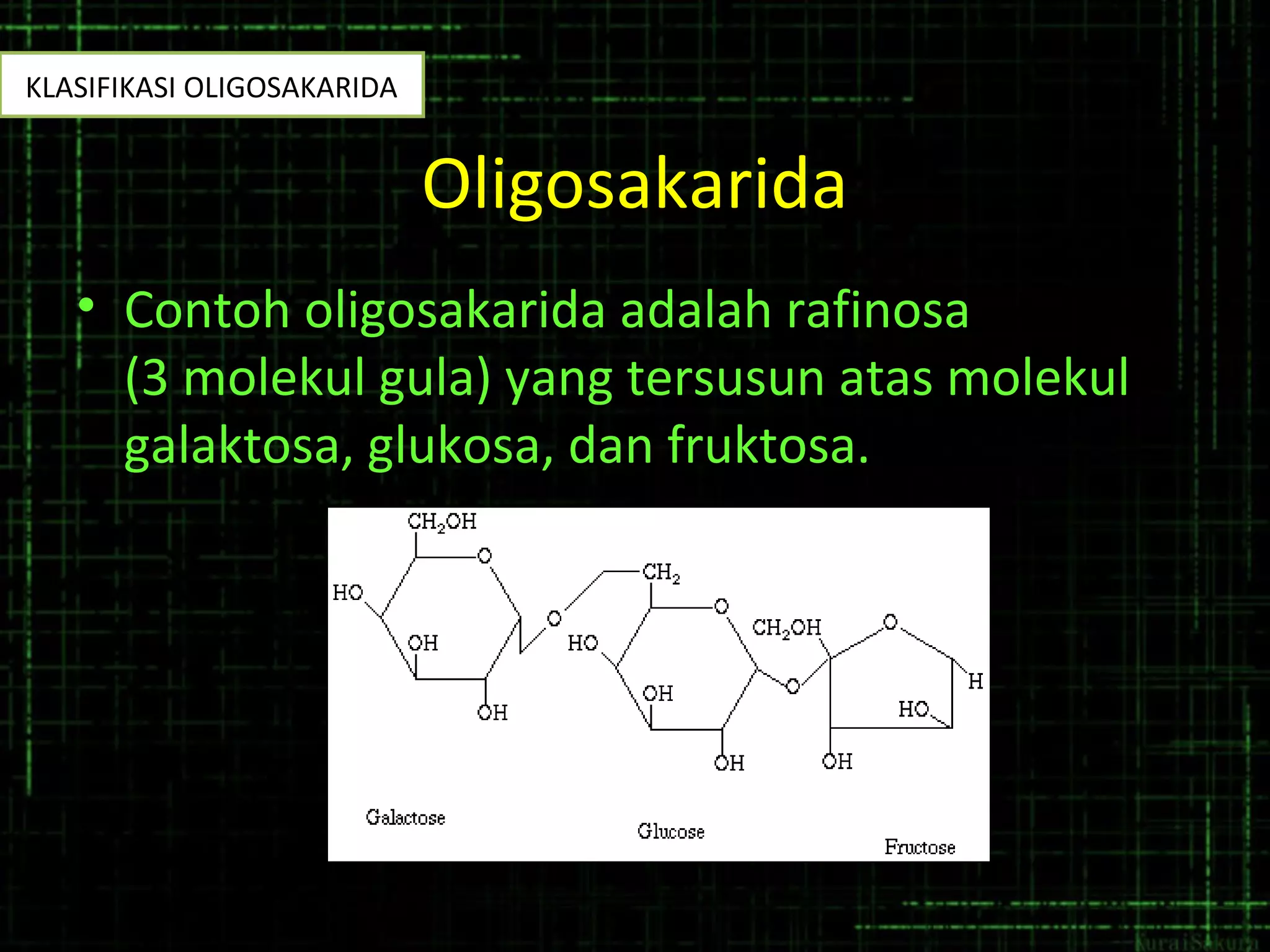 KLASIFIKASI OLIGOSAKARIDA

Oligosakarida

• Contoh oligosakarida adalah rafinosa (3 molekul gula) yang tersusun atas molekul galaktosa, glukosa, dan fruktosa.

$CH_2OH$
O
HO
OH
OH
O
$CH_2$
O
HO
OH
OH
$CH_2OH$
O
O
H
HO
OH

Galactose
Glucose
Fructose

KuraiSakura